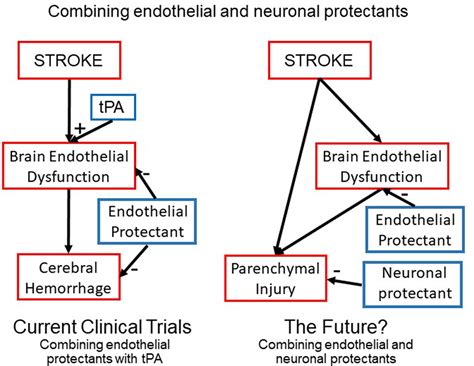 Combining endothelial and neuronal protectants

STROKE

tPA

+

Brain Endothelial Dysfunction

-

Endothelial Protectant

-

Cerebral Hemorrhage

Current Clinical Trials
Combining endothelial protectants with tPA

STROKE

Brain Endothelial Dysfunction

-

Endothelial Protectant

Parenchymal Injury

-

Neuronal protectant

The Future?
Combining endothelial and neuronal protectants